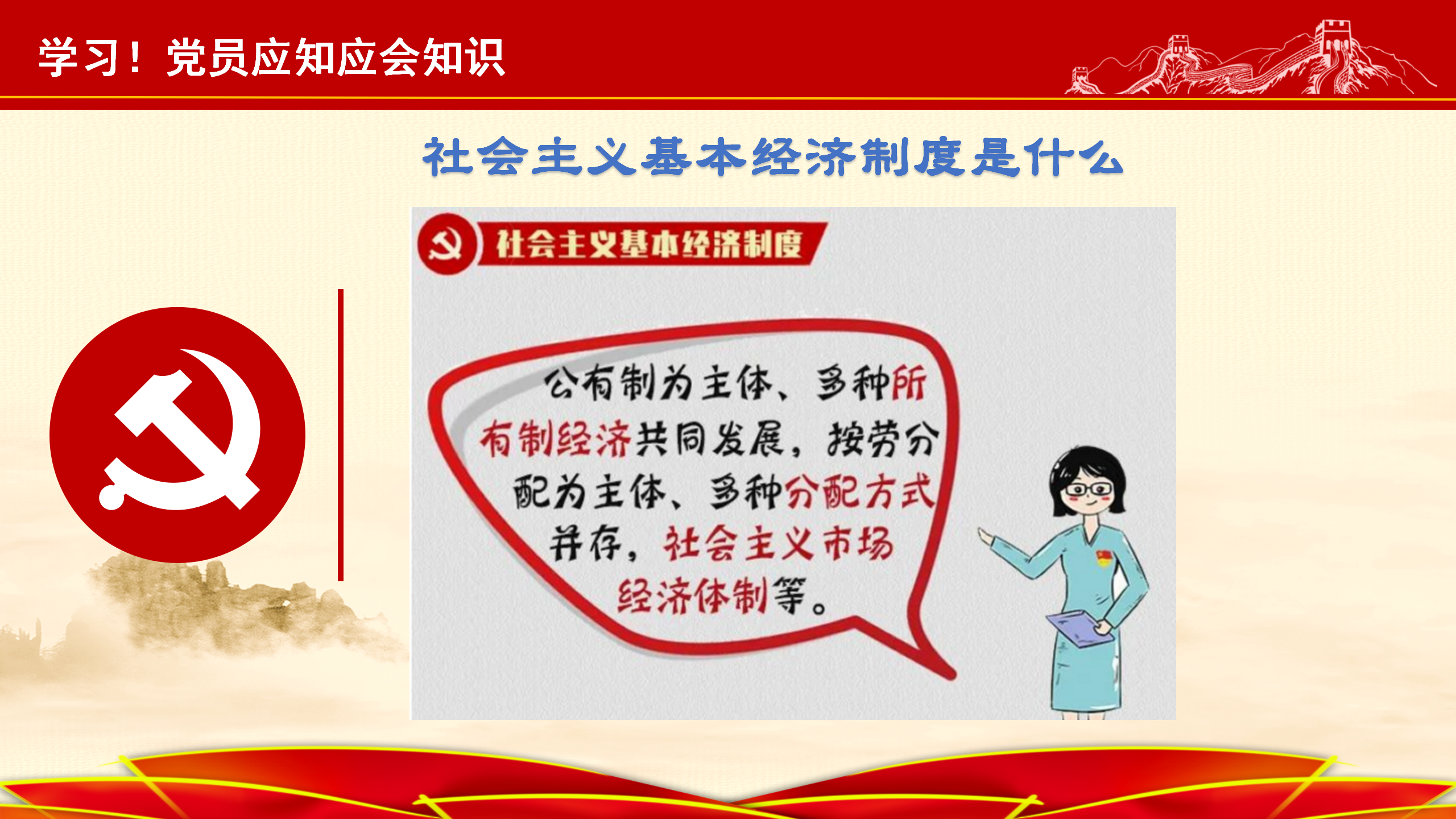 学习！党员应知应会知识

社会主义基本经济制度是什么

社会主义基本经济制度

公有制为主体、多种所有制经济共同发展，按劳分配为主体、多种分配方式并存，社会主义市场经济体制等。